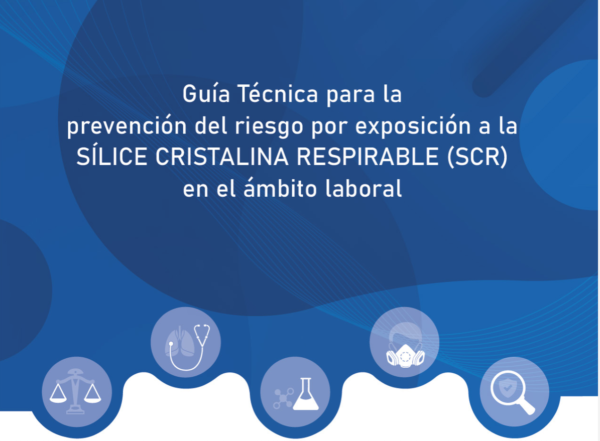 Guía Técnica para la prevención del riesgo por exposición a la SÍLICE CRISTALINA RESPIRABLE (SCR) en el ámbito laboral